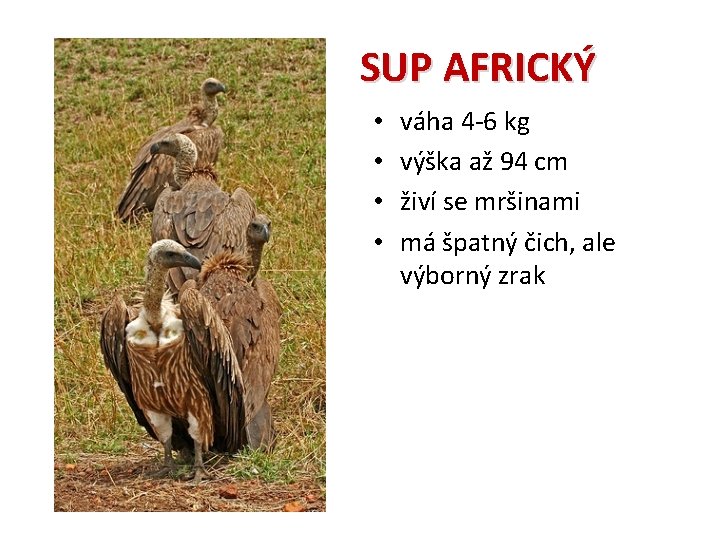 SUP AFRICKÝ

• váha 4-6 kg
• výška až 94 cm
• živí se mršinami
• má špatný čich, ale výborný zrak